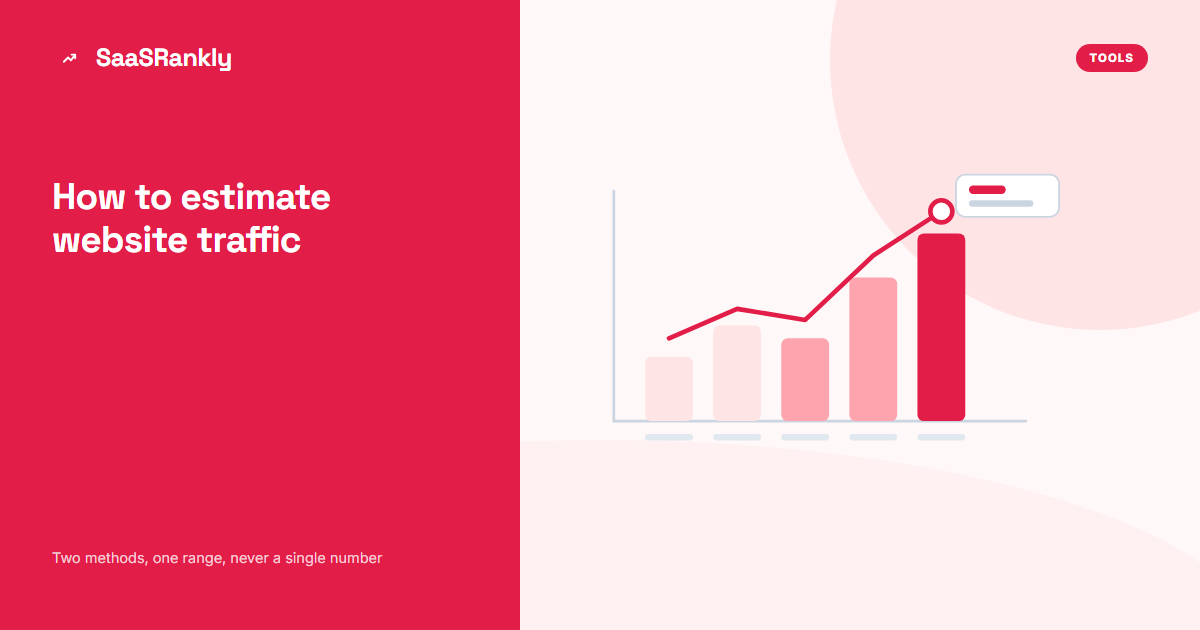 SaaSRankly

TOOLS

How to estimate website traffic

Two methods, one range, never a single number